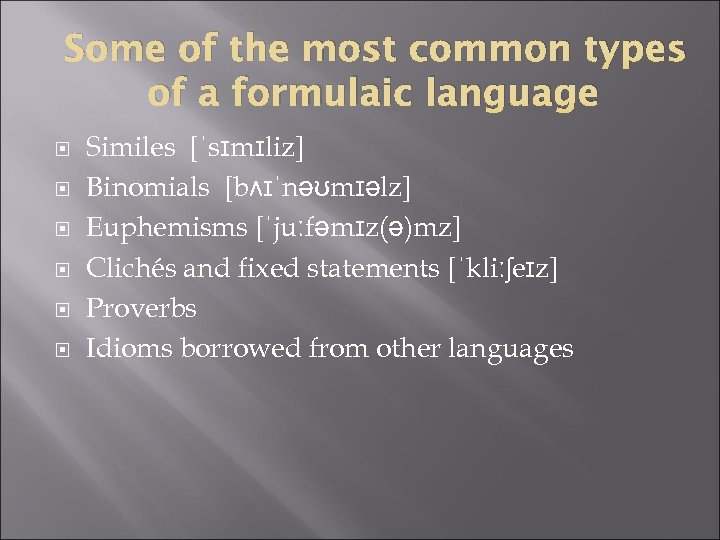 Some of the most common types of a formulaic language

Similes [ˈsɪmɪliz]
Binomials [bʌɪˈnəʊmɪəlz]
Euphemisms [ˈjuːfəmɪz(ə)mz]
Clichés and fixed statements [ˈkliːʃeɪz]
Proverbs
Idioms borrowed from other languages